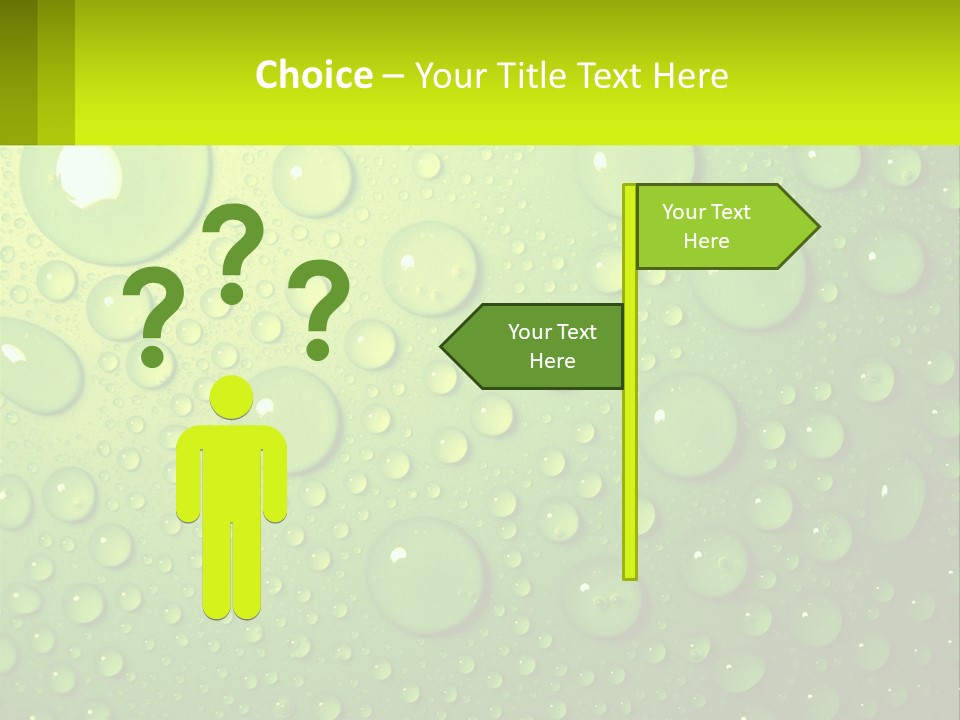 Choice – Your Title Text Here

? ? ?

Your Text Here

Your Text Here